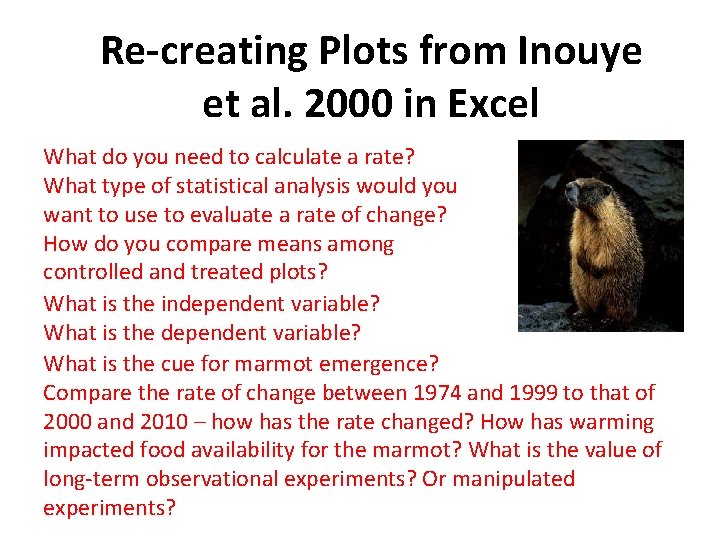 Re-creating Plots from Inouye et al. 2000 in Excel

What do you need to calculate a rate?
What type of statistical analysis would you want to use to evaluate a rate of change?
How do you compare means among controlled and treated plots?
What is the independent variable?
What is the dependent variable?
What is the cue for marmot emergence?
Compare the rate of change between 1974 and 1999 to that of 2000 and 2010 – how has the rate changed? How has warming impacted food availability for the marmot? What is the value of long-term observational experiments? Or manipulated experiments?